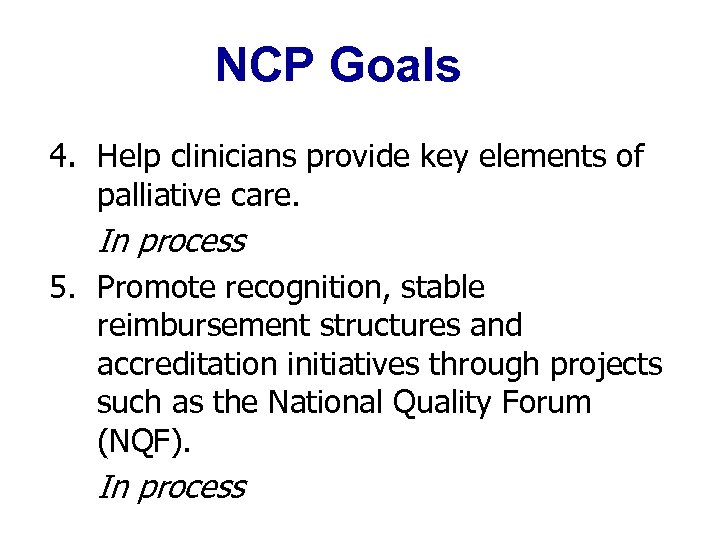 NCP Goals

4. Help clinicians provide key elements of palliative care.

In process

5. Promote recognition, stable reimbursement structures and accreditation initiatives through projects such as the National Quality Forum (NQF).

In process